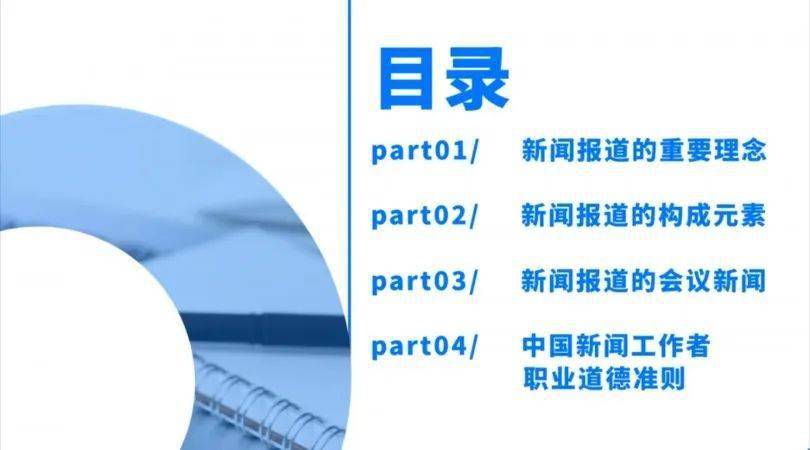 目录

part01/ 新闻报道的重要理念

part02/ 新闻报道的构成元素

part03/ 新闻报道的会议新闻

part04/ 中国新闻工作者职业道德准则